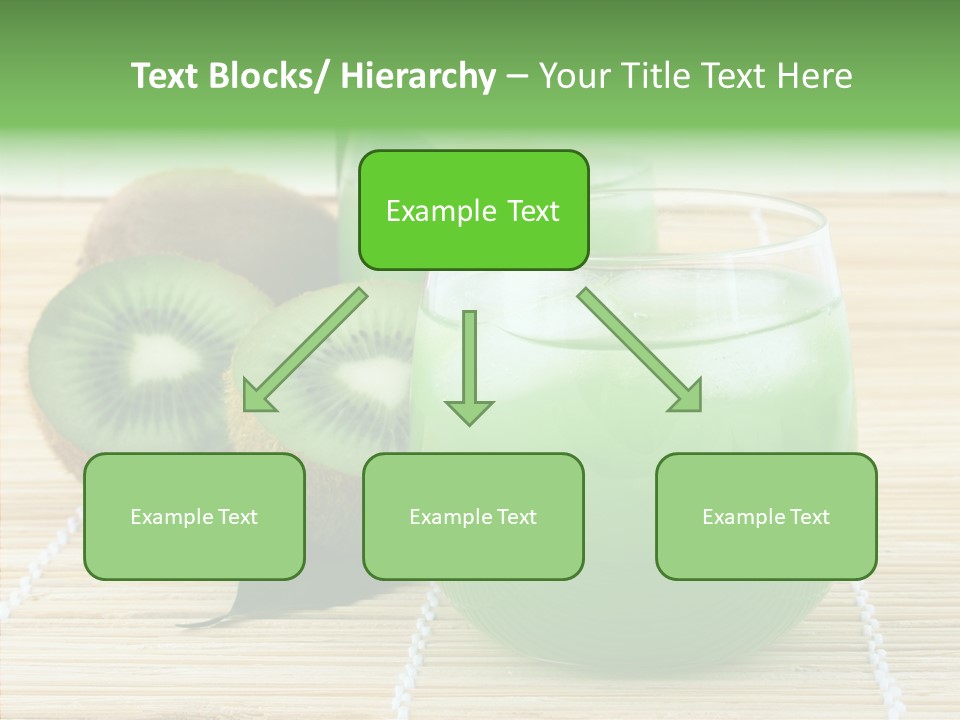 Text Blocks/ Hierarchy – Your Title Text Here

Example Text

Example Text

Example Text

Example Text